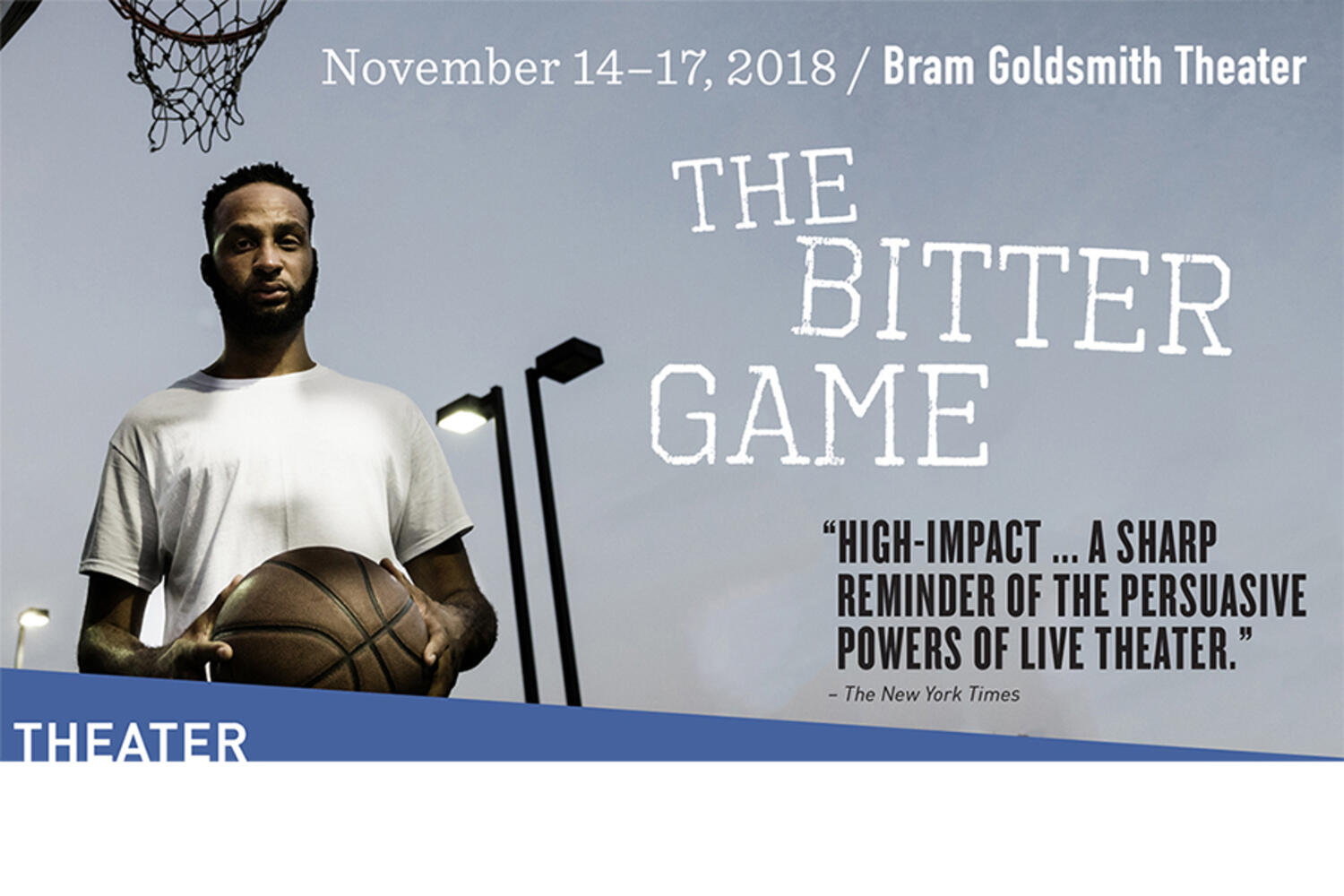 November 14–17, 2018 / Bram Goldsmith Theater

THE BITTER GAME

"HIGH-IMPACT ... A SHARP REMINDER OF THE PERSUASIVE POWERS OF LIVE THEATER."
– The New York Times

THEATER